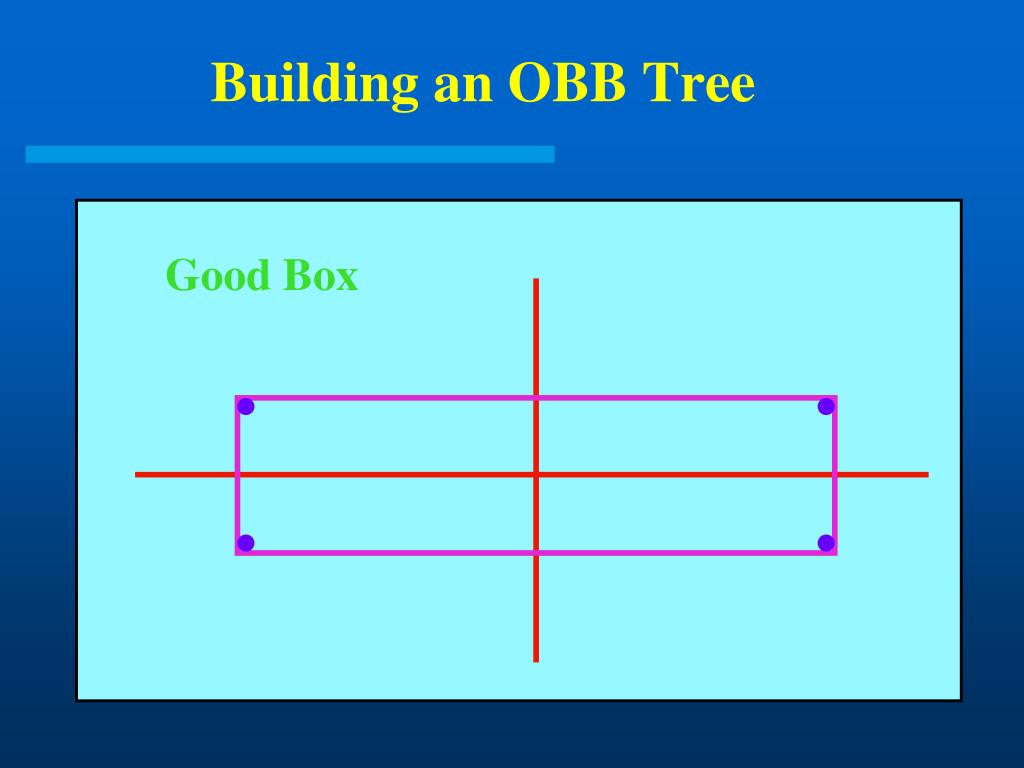 Building an OBB Tree

Good Box